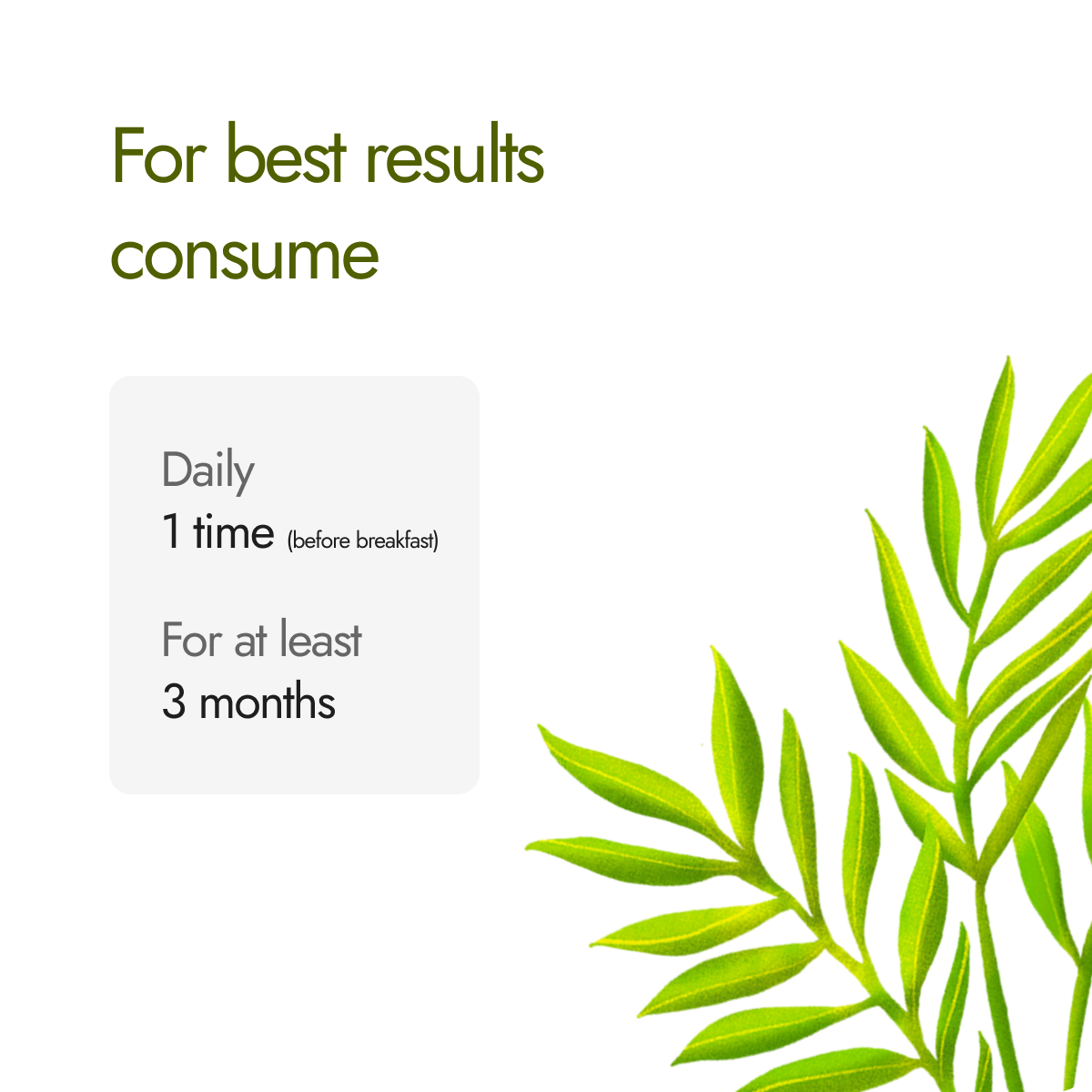 For best results consume

Daily
1 time (before breakfast)

For at least
3 months